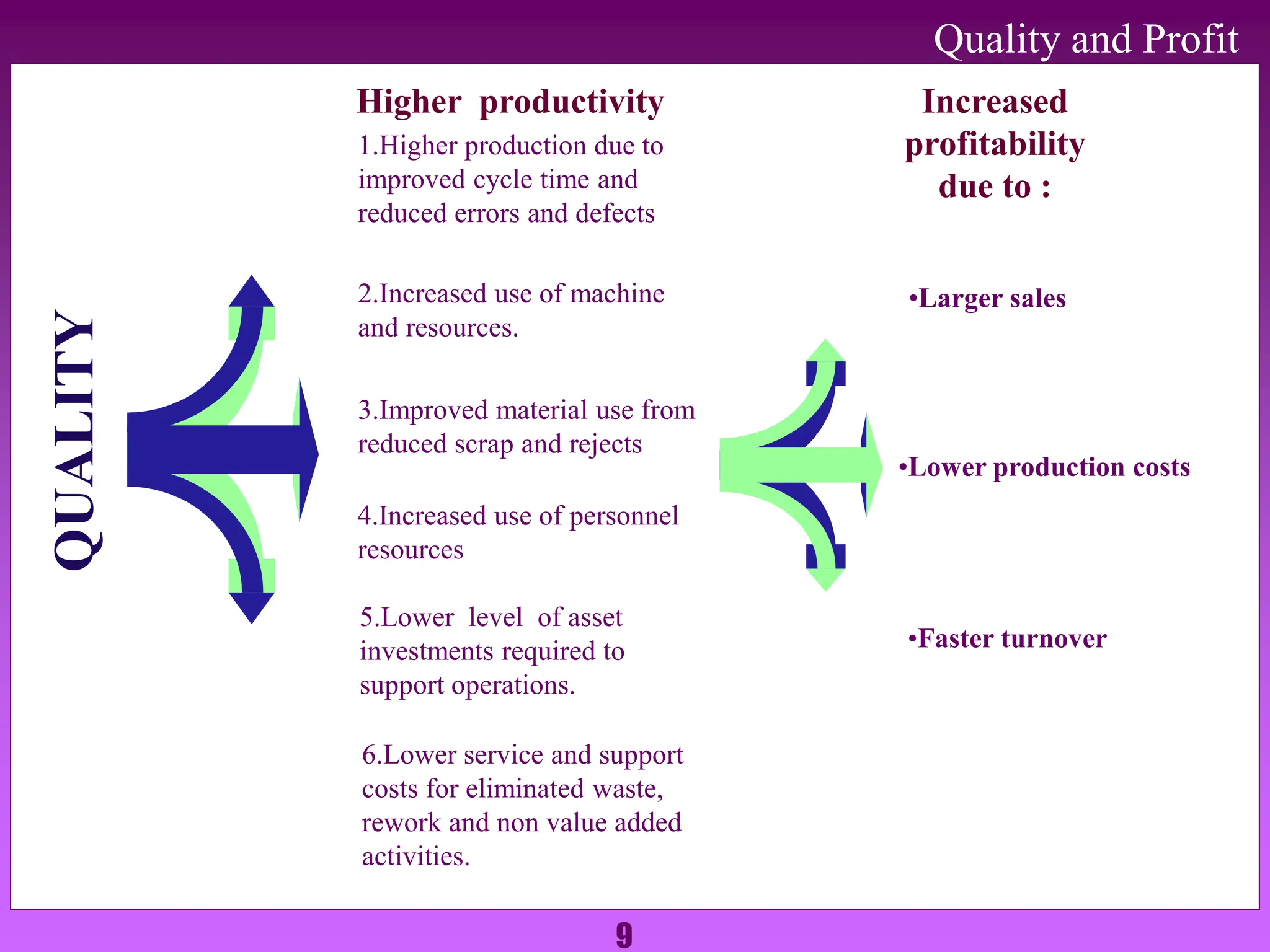 Quality and Profit

QUALITY

Higher productivity

1.Higher production due to improved cycle time and reduced errors and defects

2.Increased use of machine and resources.

3.Improved material use from reduced scrap and rejects

4.Increased use of personnel resources

5.Lower level of asset investments required to support operations.

6.Lower service and support costs for eliminated waste, rework and non value added activities.

Increased profitability due to :

•Larger sales

•Lower production costs

•Faster turnover

9